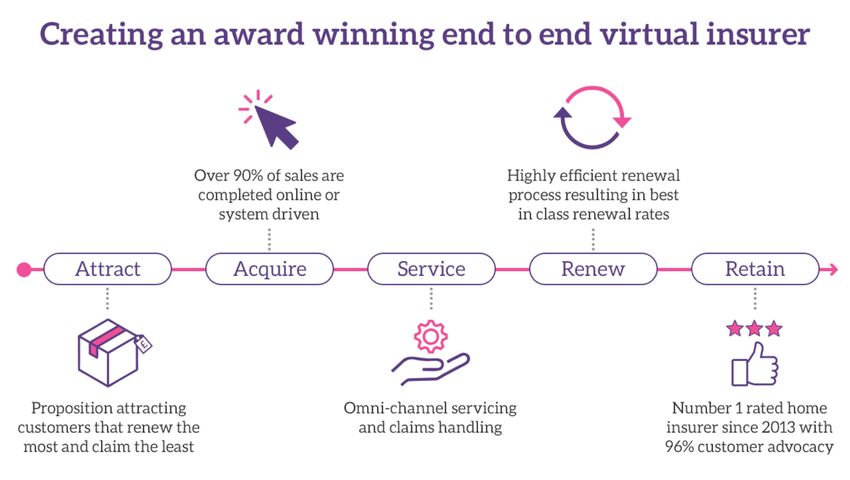 Creating an award winning end to end virtual insurer

Over 90% of sales are completed online or system driven

Highly efficient renewal process resulting in best in class renewal rates

Attract

Acquire

Service

Renew

Retain

£

Proposition attracting customers that renew the most and claim the least

Omni-channel servicing and claims handling

Number 1 rated home insurer since 2013 with 96% customer advocacy